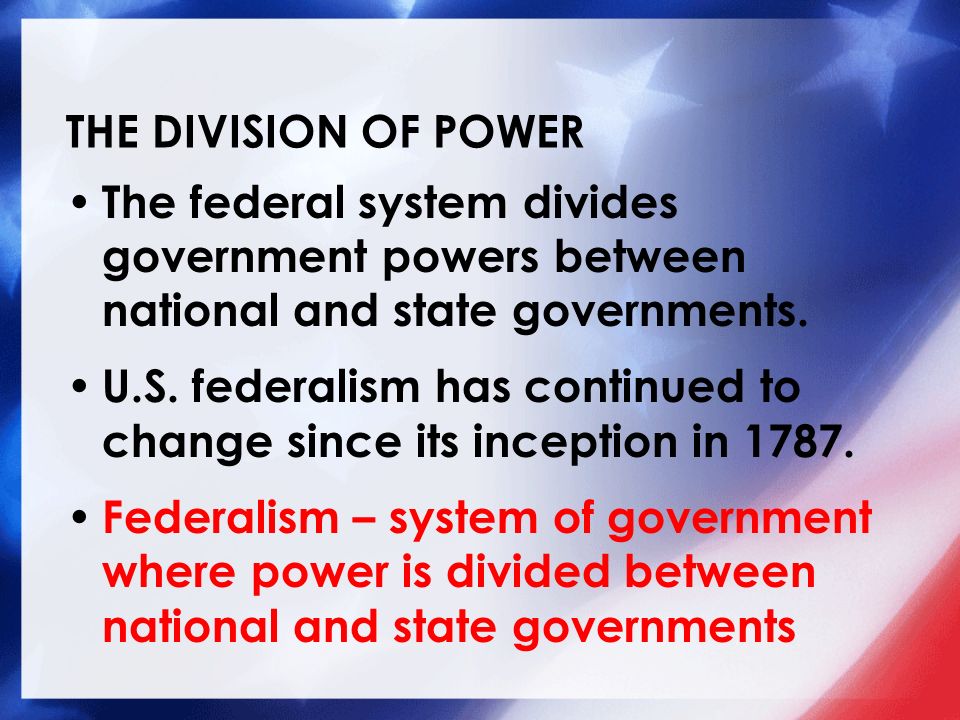 THE DIVISION OF POWER

• The federal system divides government powers between national and state governments.

• U.S. federalism has continued to change since its inception in 1787.

• Federalism – system of government where power is divided between national and state governments